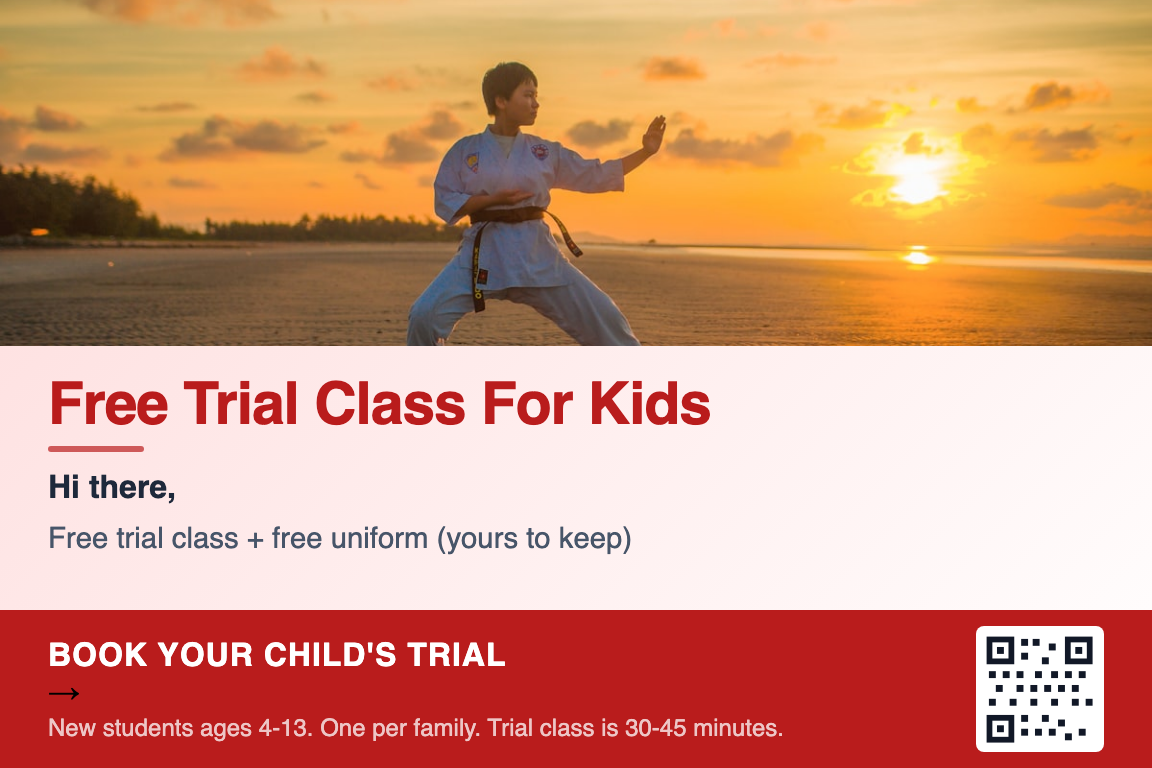 Free Trial Class For Kids

Hi there,

Free trial class + free uniform (yours to keep)

BOOK YOUR CHILD'S TRIAL
→

New students ages 4-13. One per family. Trial class is 30-45 minutes.